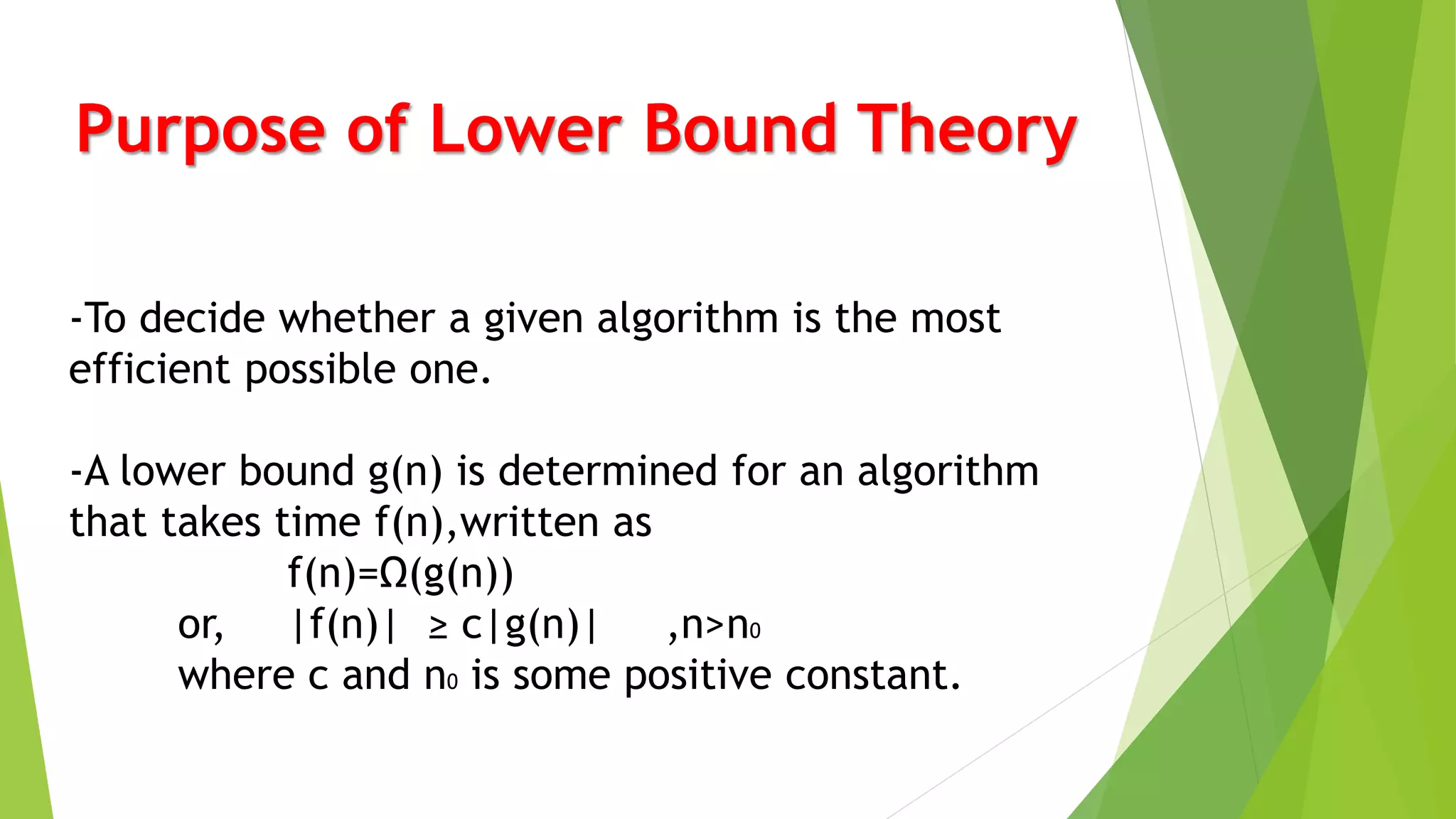 Purpose of Lower Bound Theory

-To decide whether a given algorithm is the most efficient possible one.

-A lower bound g(n) is determined for an algorithm that takes time f(n),written as

$f(n)=\Omega(g(n))$

or, $|f(n)| \geq c|g(n)|$ $,n>n_0$

where c and $n_0$ is some positive constant.